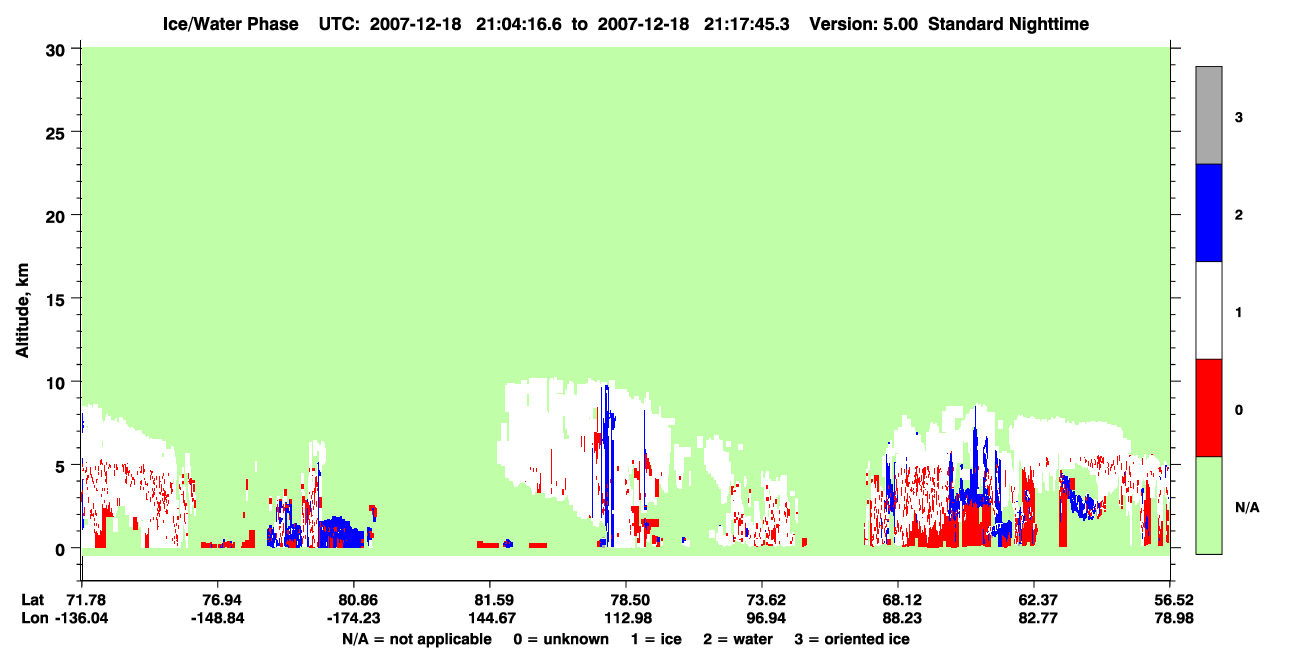 Ice/Water Phase UTC: 2007-12-18 21:04:16.6 to 2007-12-18 21:17:45.3 Version: 5.00 Standard Nighttime

Altitude, km

30
25
20
15
10
5
0

3
2
1
0
N/A

| Lat | 71.78 | 76.94 | 80.86 | 81.59 | 78.50 | 73.62 | 68.12 | 62.37 | 56.52 |
|---|---|---|---|---|---|---|---|---|---|
| Lon | -136.04 | -148.84 | -174.23 | 144.67 | 112.98 | 96.94 | 88.23 | 82.77 | 78.98 |

N/A = not applicable 0 = unknown 1 = ice 2 = water 3 = oriented ice